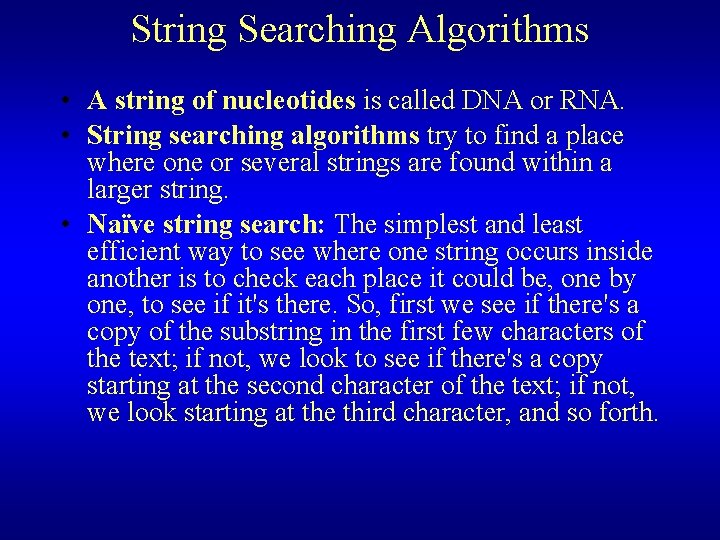 String Searching Algorithms

• A string of nucleotides is called DNA or RNA.
• String searching algorithms try to find a place where one or several strings are found within a larger string.
• Naïve string search: The simplest and least efficient way to see where one string occurs inside another is to check each place it could be, one by one, to see if it's there. So, first we see if there's a copy of the substring in the first few characters of the text; if not, we look to see if there's a copy starting at the second character of the text; if not, we look starting at the third character, and so forth.